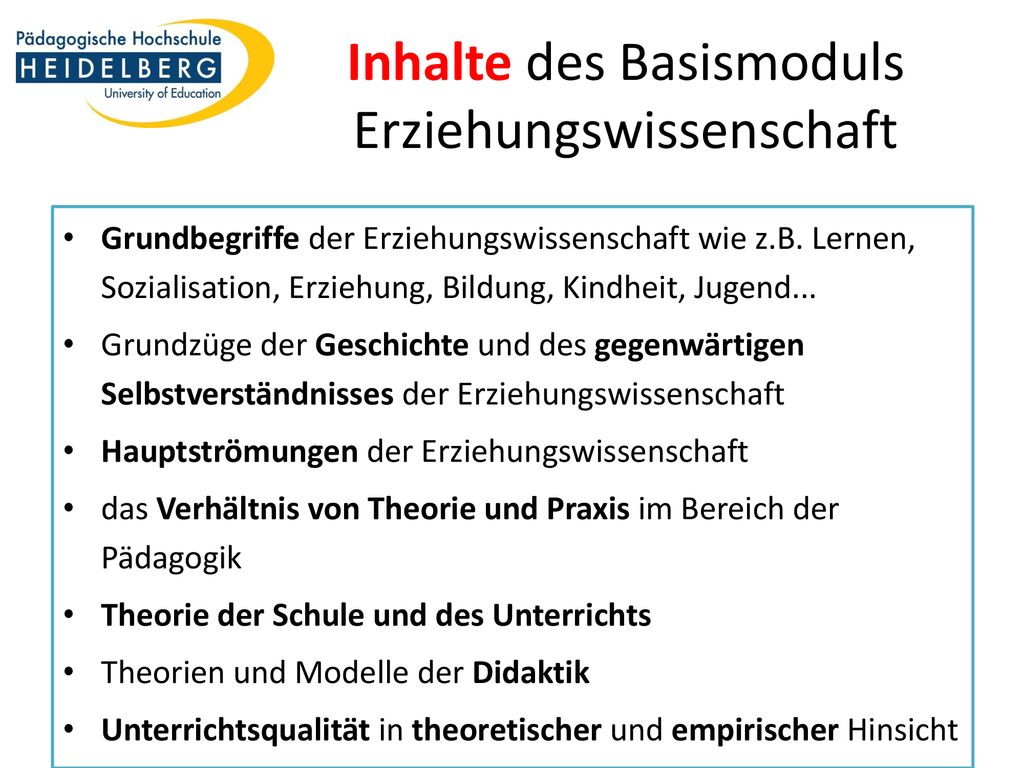 Pädagogische Hochschule
HEIDELBERG
University of Education

Inhalte des Basismoduls Erziehungswissenschaft

• Grundbegriffe der Erziehungswissenschaft wie z.B. Lernen, Sozialisation, Erziehung, Bildung, Kindheit, Jugend...
• Grundzüge der Geschichte und des gegenwärtigen Selbstverständnisses der Erziehungswissenschaft
• Hauptströmungen der Erziehungswissenschaft
• das Verhältnis von Theorie und Praxis im Bereich der Pädagogik
• Theorie der Schule und des Unterrichts
• Theorien und Modelle der Didaktik
• Unterrichtsqualität in theoretischer und empirischer Hinsicht